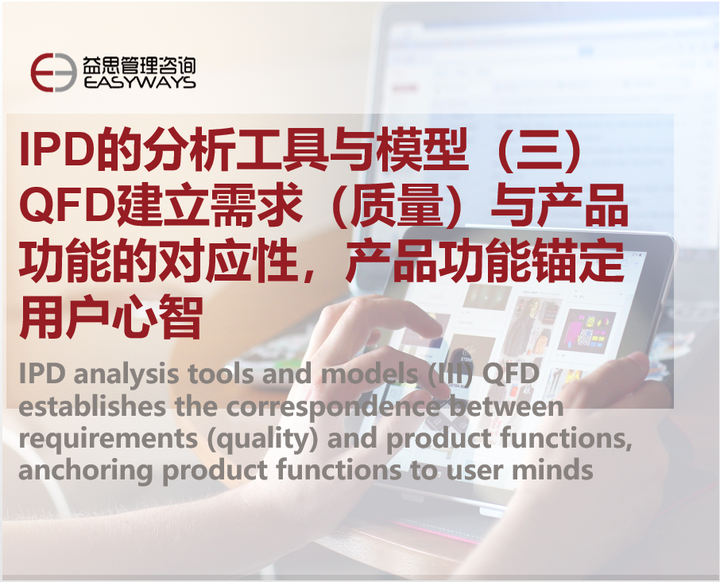 益思管理咨询
EASYWAYS

IPD的分析工具与模型（三）QFD建立需求（质量）与产品功能的对应性，产品功能锚定用户心智

IPD analysis tools and models (III) QFD establishes the correspondence between requirements (quality) and product functions, anchoring product functions to user minds